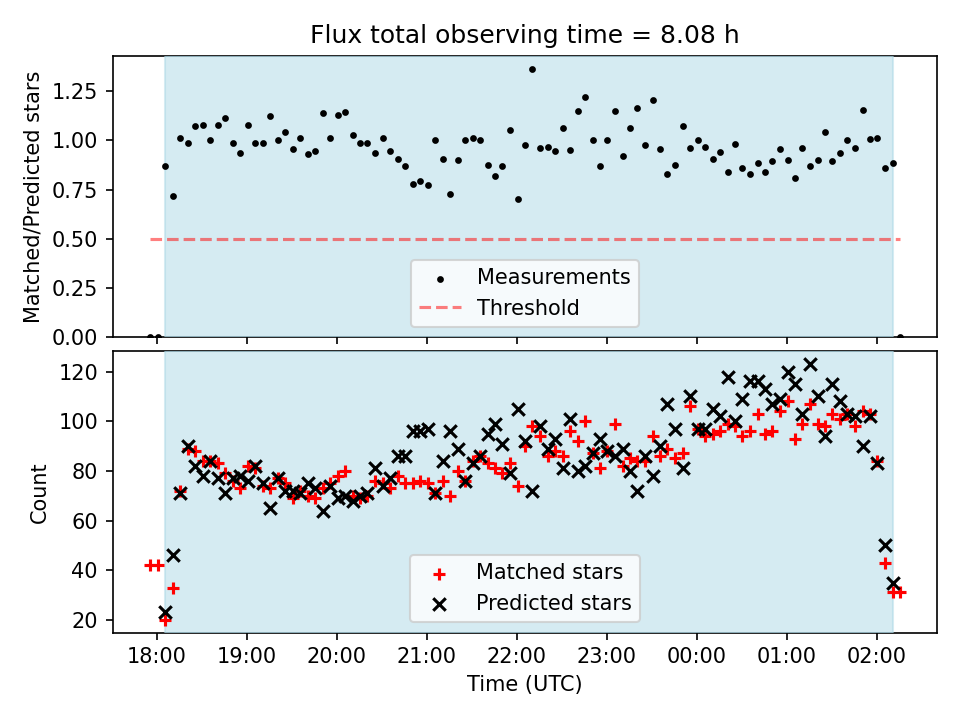 Flux total observing time = 8.08 h

Matched/Predicted stars

1.25
1.00
0.75
0.50
0.25
0.00

Measurements
Threshold

Count

120
100
80
60
40
20

Matched stars
Predicted stars

18:00 19:00 20:00 21:00 22:00 23:00 00:00 01:00 02:00

Time (UTC)